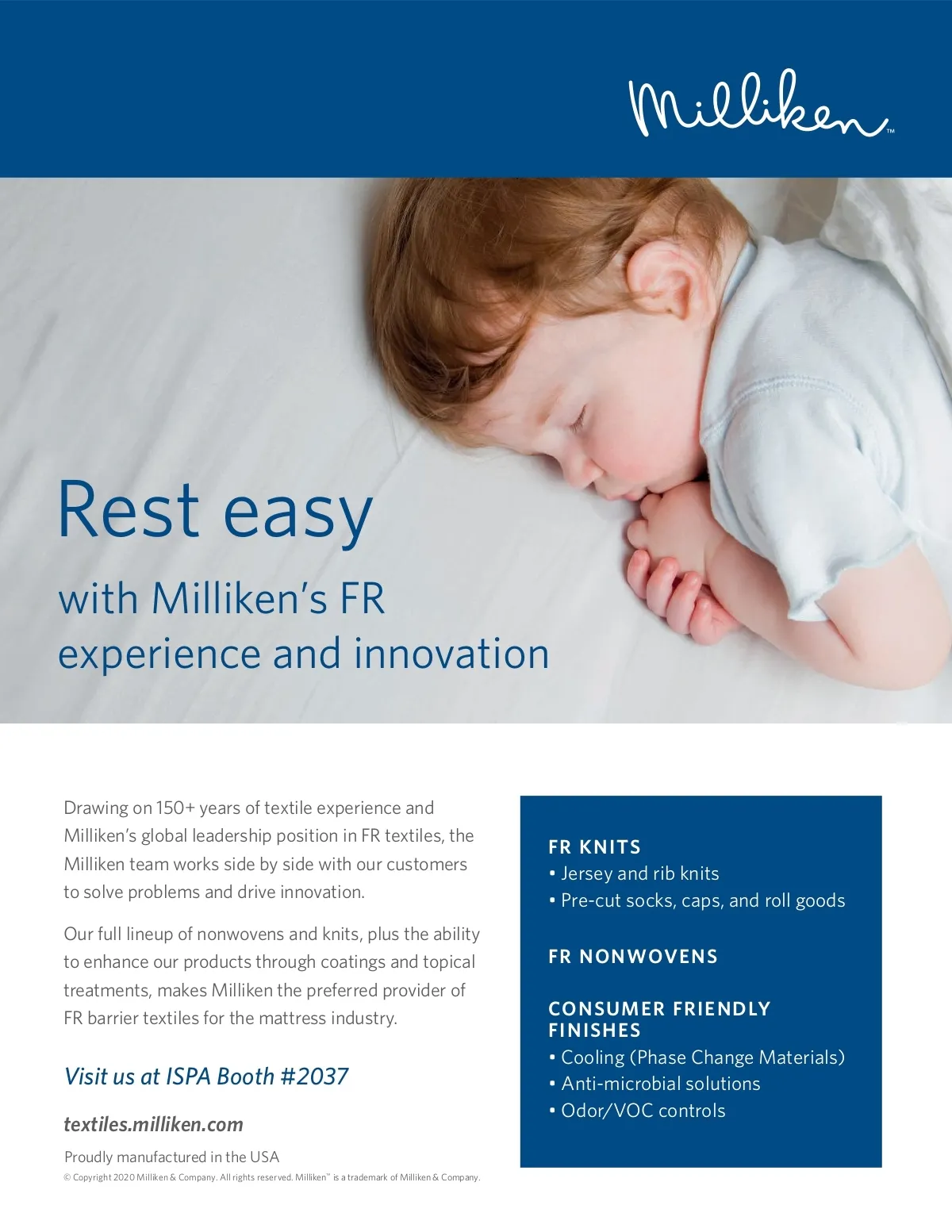 Milliken™

Rest easy
with Milliken's FR experience and innovation

Drawing on 150+ years of textile experience and Milliken's global leadership position in FR textiles, the Milliken team works side by side with our customers to solve problems and drive innovation.

Our full lineup of nonwovens and knits, plus the ability to enhance our products through coatings and topical treatments, makes Milliken the preferred provider of FR barrier textiles for the mattress industry.

Visit us at ISPA Booth #2037

textiles.milliken.com

Proudly manufactured in the USA

© Copyright 2020 Milliken & Company. All rights reserved. Milliken™ is a trademark of Milliken & Company.

FR KNITS
• Jersey and rib knits
• Pre-cut socks, caps, and roll goods

FR NONWOVENS

CONSUMER FRIENDLY FINISHES
• Cooling (Phase Change Materials)
• Anti-microbial solutions
• Odor/VOC controls